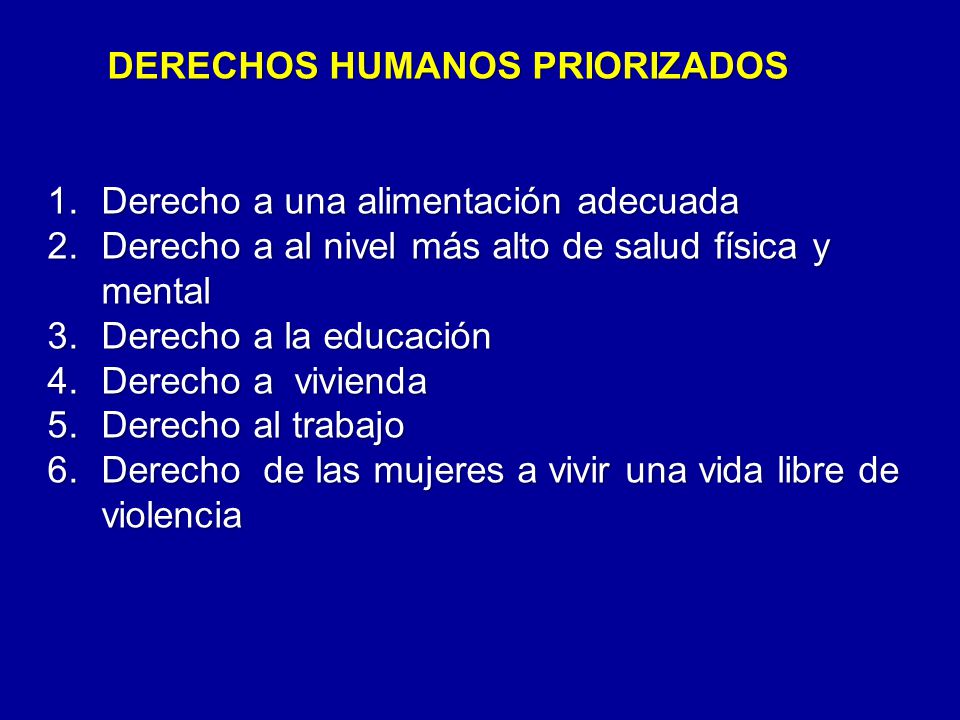 DERECHOS HUMANOS PRIORIZADOS

1. Derecho a una alimentación adecuada
2. Derecho a al nivel más alto de salud física y mental
3. Derecho a la educación
4. Derecho a vivienda
5. Derecho al trabajo
6. Derecho de las mujeres a vivir una vida libre de violencia